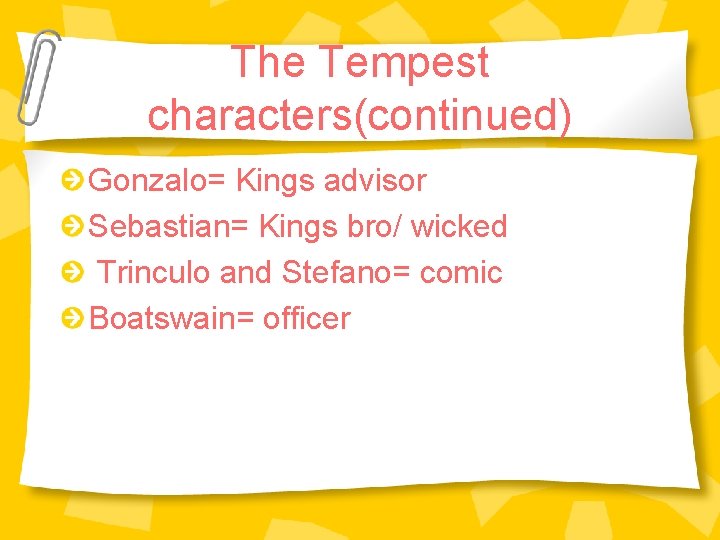 The Tempest characters(continued)

Gonzalo= Kings advisor
Sebastian= Kings bro/ wicked
Trinculo and Stefano= comic
Boatswain= officer